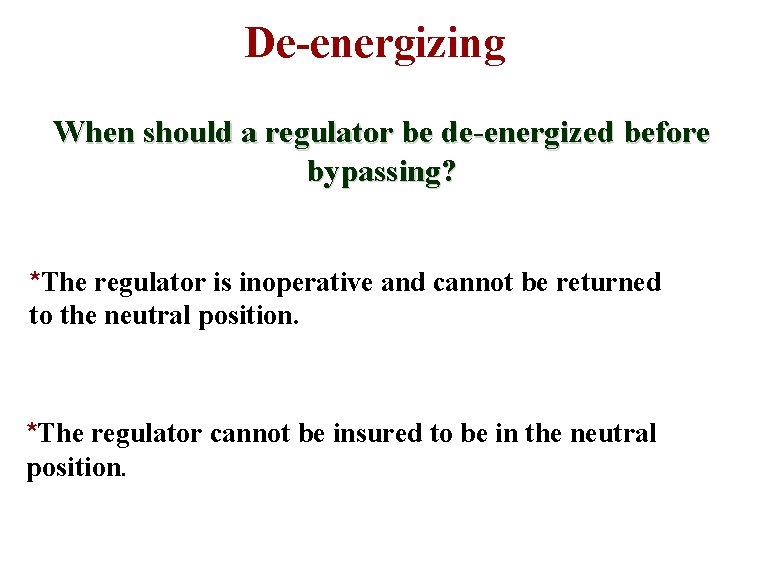 De-energizing

When should a regulator be de-energized before bypassing?

*The regulator is inoperative and cannot be returned to the neutral position.

*The regulator cannot be insured to be in the neutral position.